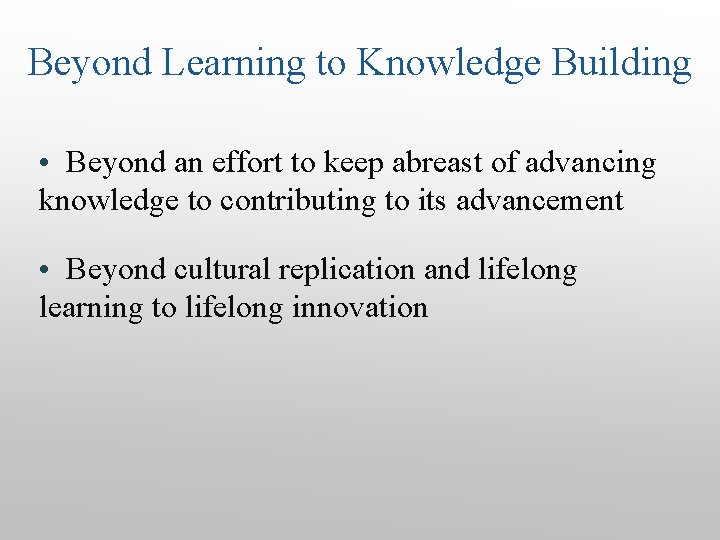 Beyond Learning to Knowledge Building

• Beyond an effort to keep abreast of advancing knowledge to contributing to its advancement

• Beyond cultural replication and lifelong learning to lifelong innovation